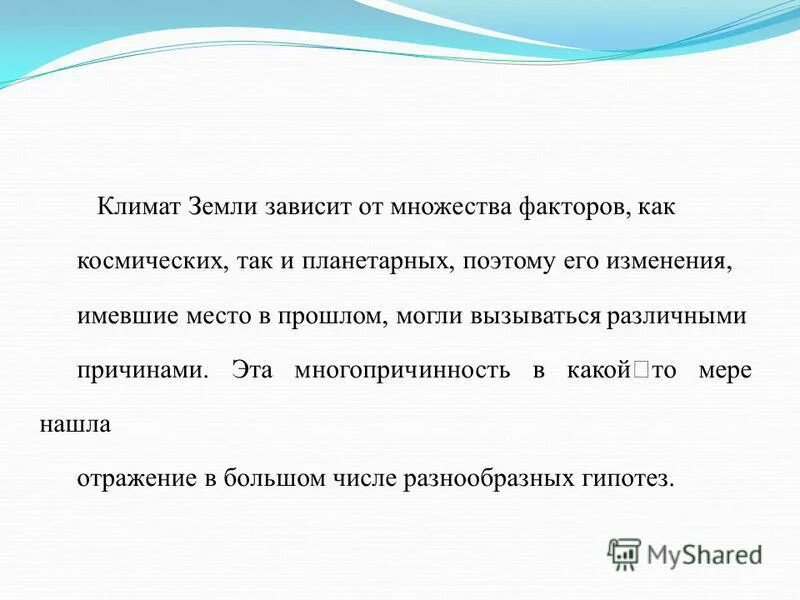 Климат Земли зависит от множества факторов, как космических, так и планетарных, поэтому его изменения, имевшие место в прошлом, могли вызываться различными причинами. Эта многопричинность в какой□то мере нашла отражение в большом числе разнообразных гипотез.

MyShared